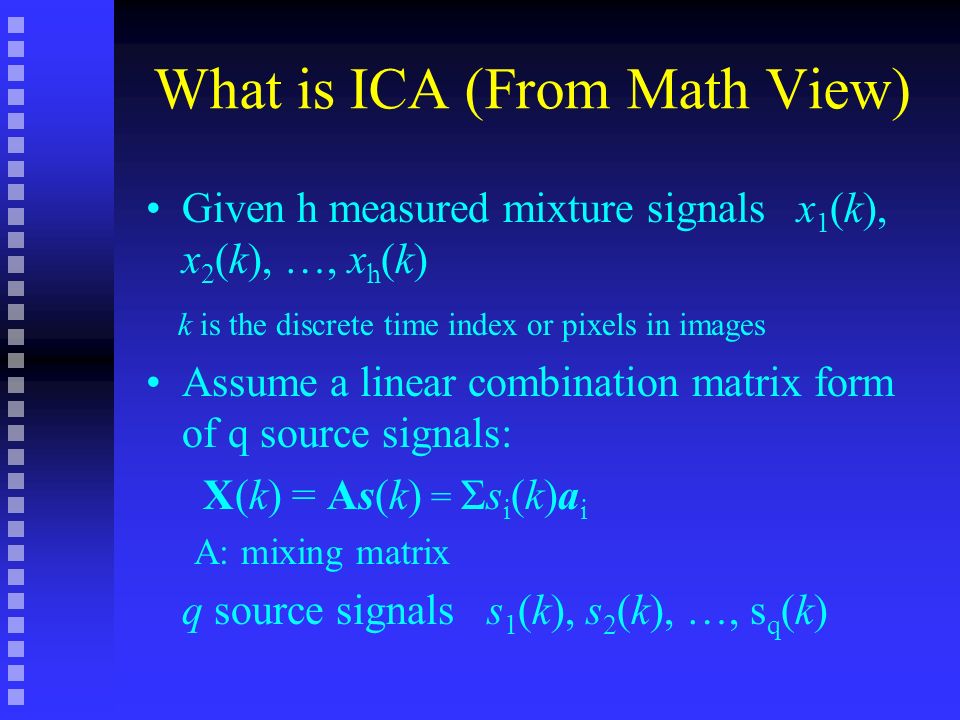 What is ICA (From Math View)

• Given h measured mixture signals $x_1(k)$, $x_2(k)$, …, $x_h(k)$

$k$ is the discrete time index or pixels in images

• Assume a linear combination matrix form of q source signals:

$\mathbf{X}(k) = \mathbf{A}\boldsymbol{s}(k) = \Sigma s_i(k)\boldsymbol{a}_i$

A: mixing matrix

$q$ source signals $s_1(k)$, $s_2(k)$, …, $s_q(k)$